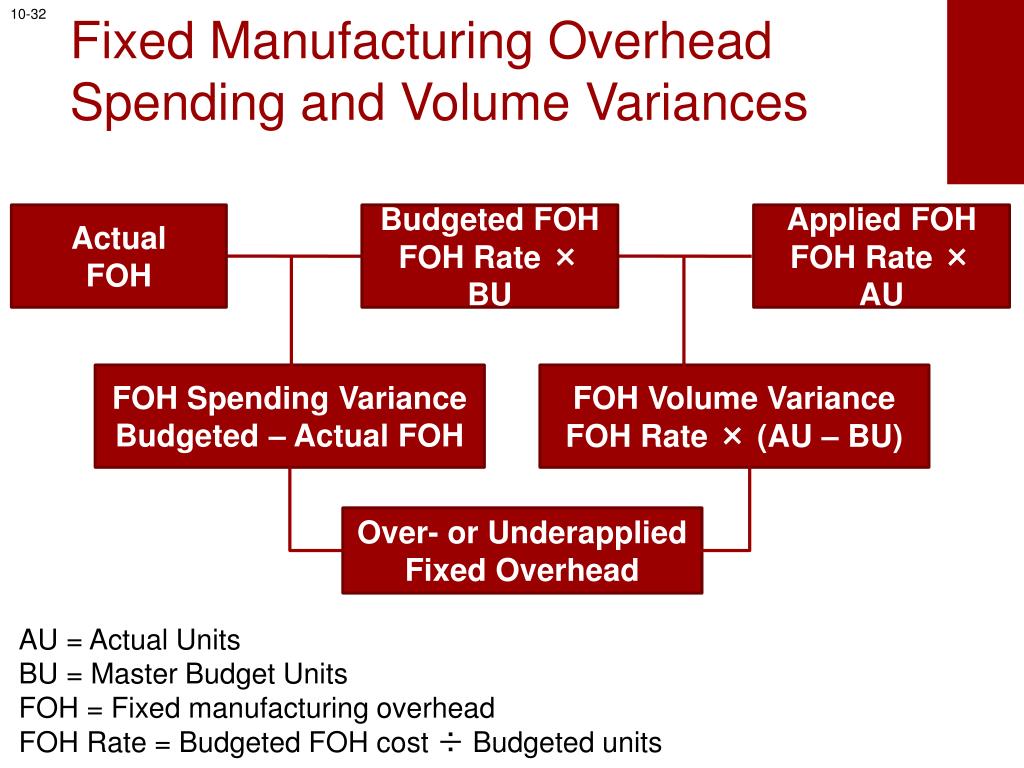 10-32

Fixed Manufacturing Overhead Spending and Volume Variances

Actual FOH

Budgeted FOH
FOH Rate × BU

Applied FOH
FOH Rate × AU

FOH Spending Variance
Budgeted – Actual FOH

FOH Volume Variance
FOH Rate × (AU – BU)

Over- or Underapplied Fixed Overhead

AU = Actual Units
BU = Master Budget Units
FOH = Fixed manufacturing overhead
FOH Rate = Budgeted FOH cost ÷ Budgeted units